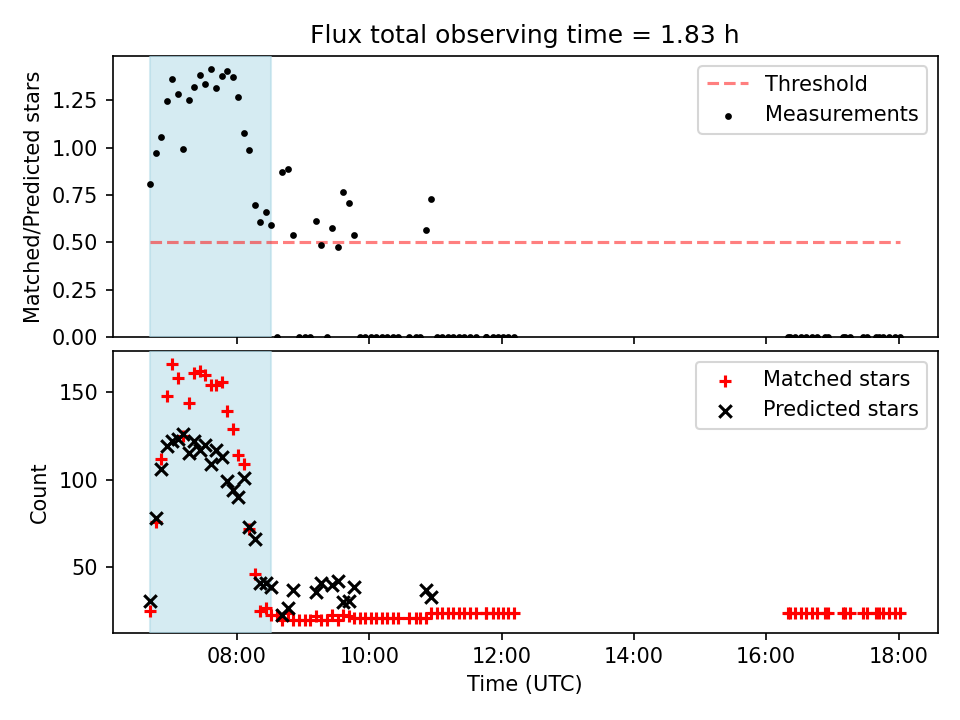 Flux total observing time = 1.83 h

Matched/Predicted stars

1.25
1.00
0.75
0.50
0.25
0.00

Threshold
Measurements

Count

150
100
50

Matched stars
Predicted stars

08:00
10:00
12:00
14:00
16:00
18:00

Time (UTC)